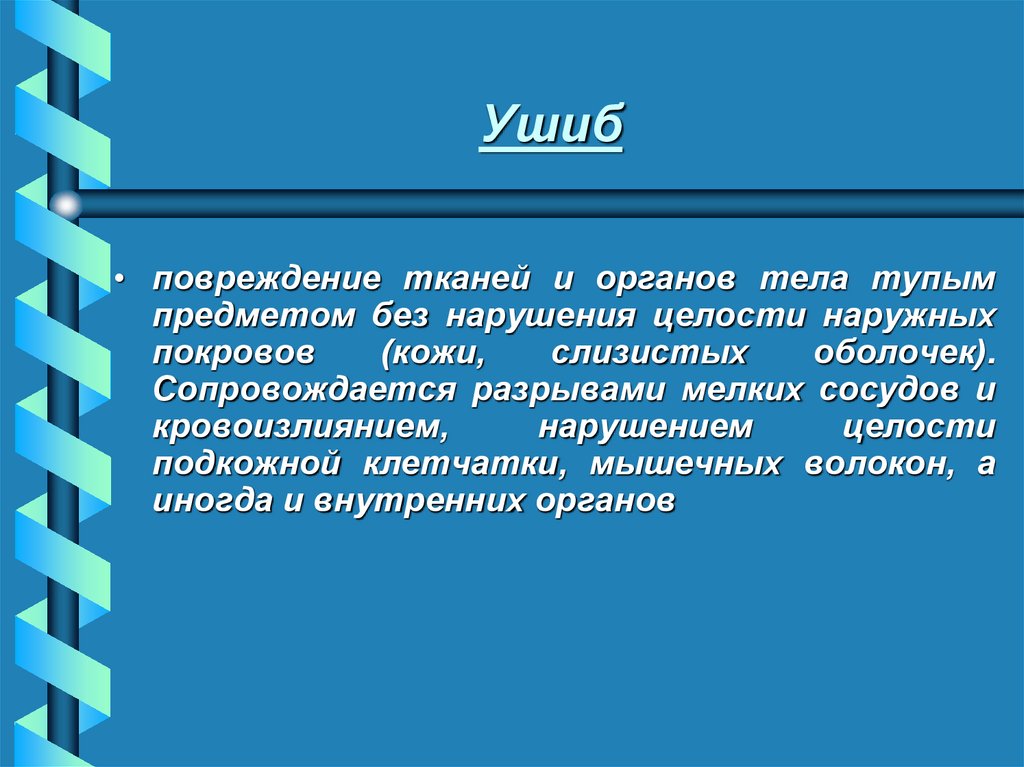 Ушиб

• повреждение тканей и органов тела тупым предметом без нарушения целости наружных покровов (кожи, слизистых оболочек). Сопровождается разрывами мелких сосудов и кровоизлиянием, нарушением целости подкожной клетчатки, мышечных волокон, а иногда и внутренних органов